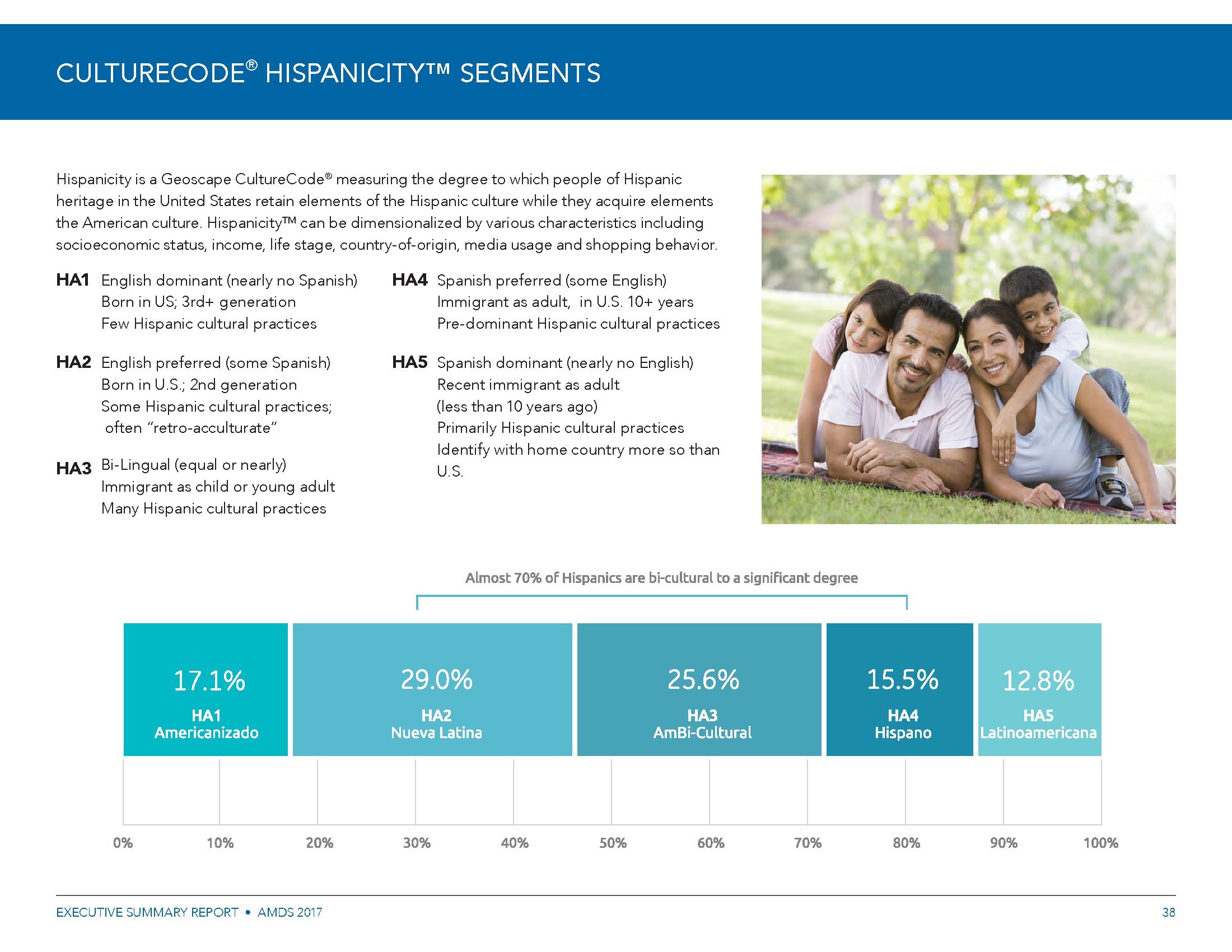 CULTURECODE® HISPANICITY™ SEGMENTS

Hispanicity is a Geoscape CultureCode® measuring the degree to which people of Hispanic heritage in the United States retain elements of the Hispanic culture while they acquire elements the American culture. Hispanicity™ can be dimensionalized by various characteristics including socioeconomic status, income, life stage, country-of-origin, media usage and shopping behavior.

HA1 English dominant (nearly no Spanish)
Born in US; 3rd+ generation
Few Hispanic cultural practices

HA2 English preferred (some Spanish)
Born in U.S.; 2nd generation
Some Hispanic cultural practices; often "retro-acculturate"

HA3 Bi-Lingual (equal or nearly)
Immigrant as child or young adult
Many Hispanic cultural practices

HA4 Spanish preferred (some English)
Immigrant as adult, in U.S. 10+ years
Pre-dominant Hispanic cultural practices

HA5 Spanish dominant (nearly no English)
Recent immigrant as adult
(less than 10 years ago)
Primarily Hispanic cultural practices
Identify with home country more so than U.S.

Almost 70% of Hispanics are bi-cultural to a significant degree

17.1%
HA1
Americanizado

29.0%
HA2
Nueva Latina

25.6%
HA3
AmBi-Cultural

15.5%
HA4
Hispano

12.8%
HA5
Latinoamericana

0% 10% 20% 30% 40% 50% 60% 70% 80% 90% 100%

EXECUTIVE SUMMARY REPORT • AMDS 2017

38